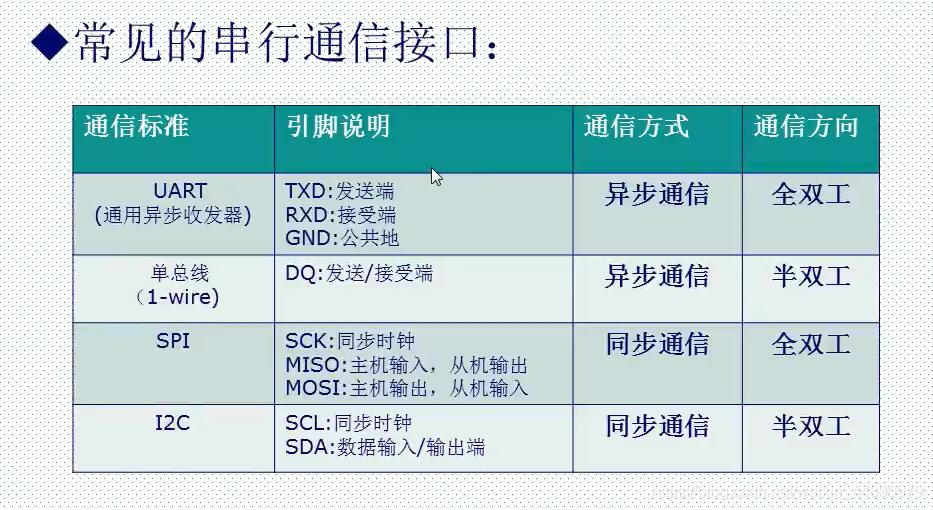 ◆常见的串行通信接口：

| 通信标准 | 引脚说明 | 通信方式 | 通信方向 |
|---|---|---|---|
| UART (通用异步收发器) | TXD:发送端 RXD:接受端 GND:公共地 | 异步通信 | 全双工 |
| 单总线 （1-wire) | DQ:发送/接受端 | 异步通信 | 半双工 |
| SPI | SCK:同步时钟 MISO:主机输入，从机输出 MOSI:主机输出，从机输入 | 同步通信 | 全双工 |
| I2C | SCL:同步时钟 SDA:数据输入/输出端 | 同步通信 | 半双工 |